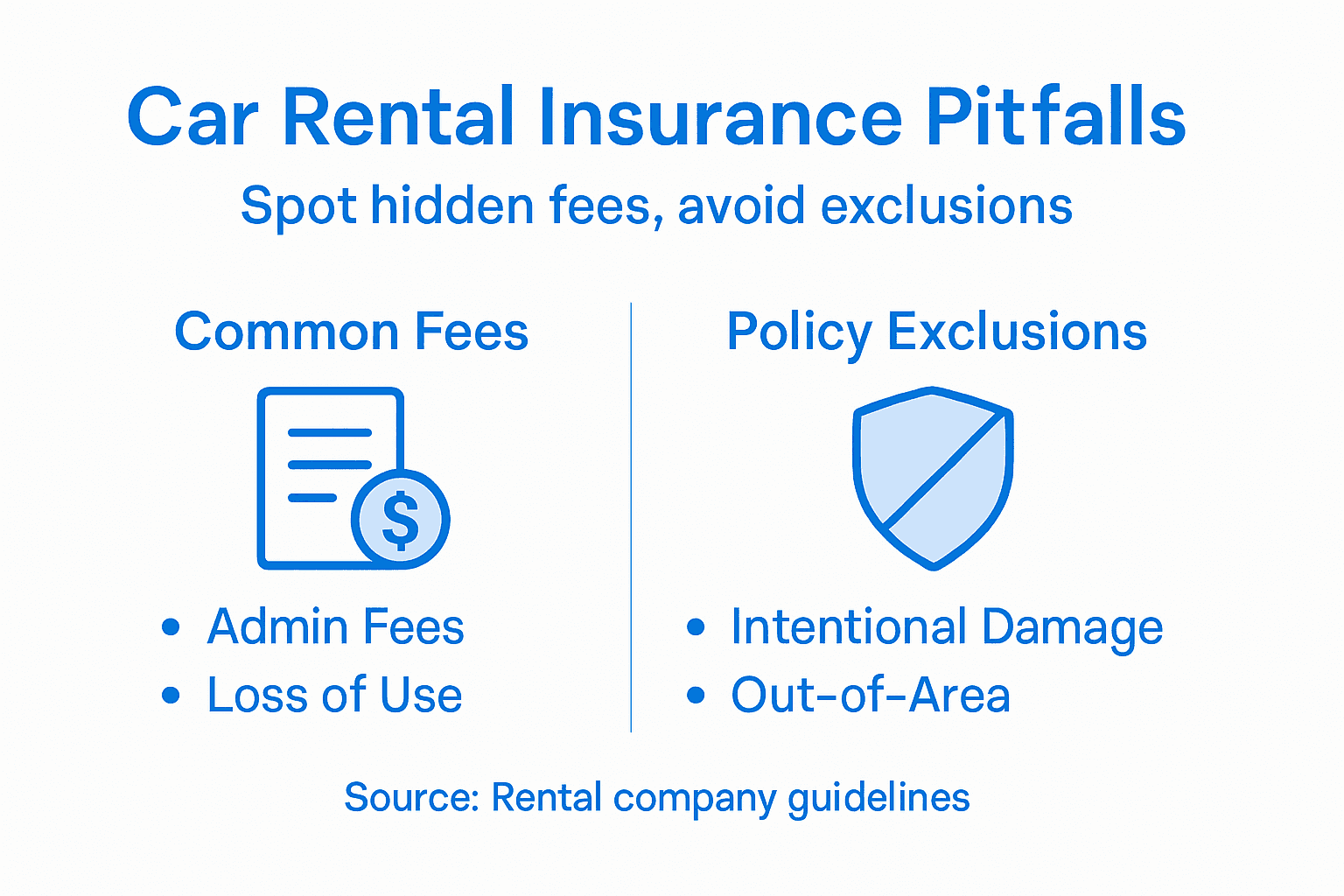 Car Rental Insurance Pitfalls

Spot hidden fees, avoid exclusions

Common Fees

$

• Admin Fees
• Loss of Use

Policy Exclusions

• Intentional Damage
• Out-of-Area

Source: Rental company guidelines